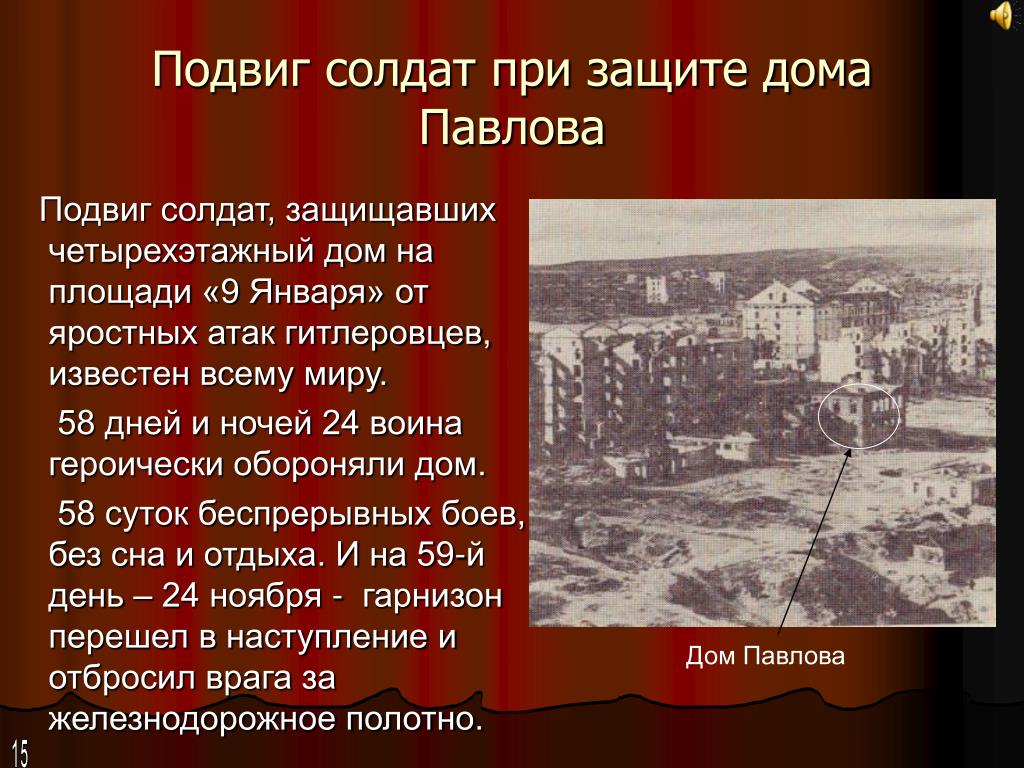 Подвиг солдат при защите дома Павлова

Подвиг солдат, защищавших четырехэтажный дом на площади «9 Января» от яростных атак гитлеровцев, известен всему миру.

58 дней и ночей 24 воина героически обороняли дом.

58 суток беспрерывных боев, без сна и отдыха. И на 59-й день – 24 ноября - гарнизон перешел в наступление и отбросил врага за железнодорожное полотно.

Дом Павлова

15